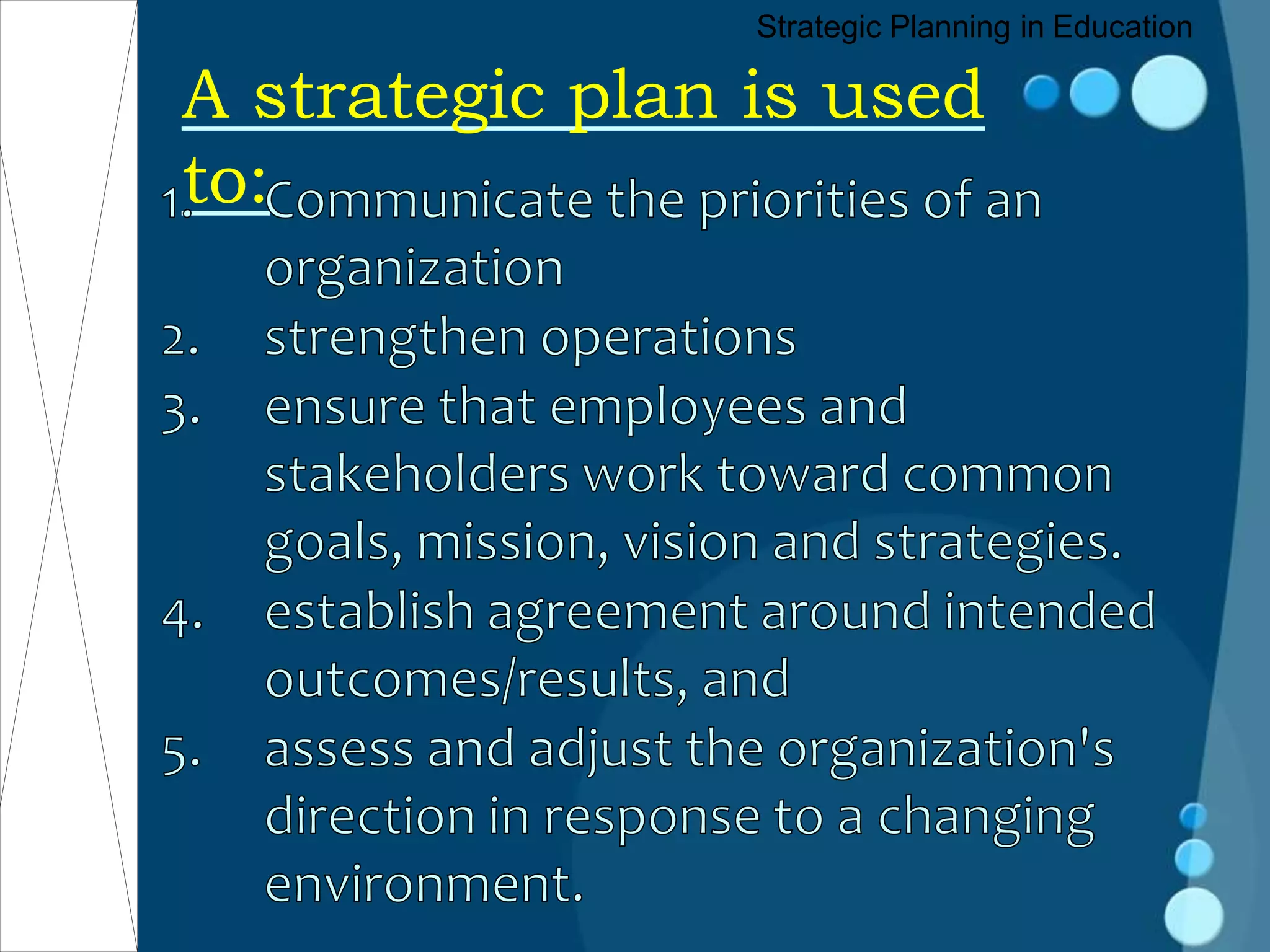 Strategic Planning in Education

A strategic plan is used to:

1. Communicate the priorities of an organization
2. strengthen operations
3. ensure that employees and stakeholders work toward common goals, mission, vision and strategies.
4. establish agreement around intended outcomes/results, and
5. assess and adjust the organization's direction in response to a changing environment.